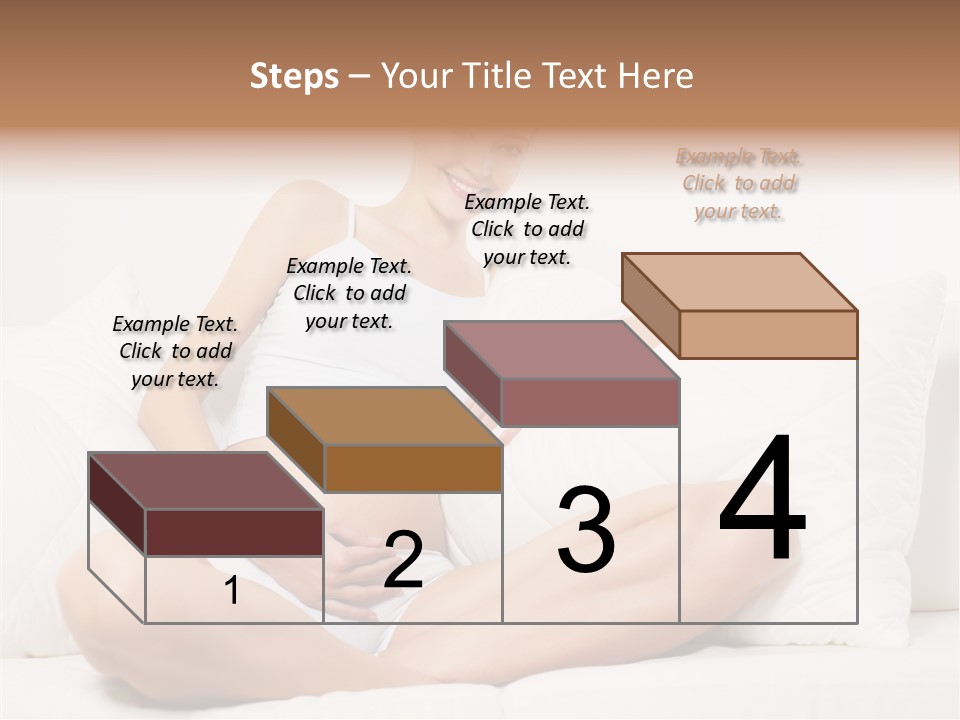 Steps – Your Title Text Here

Example Text. Click to add your text.

Example Text. Click to add your text.

Example Text. Click to add your text.

Example Text. Click to add your text.

1

2

3

4